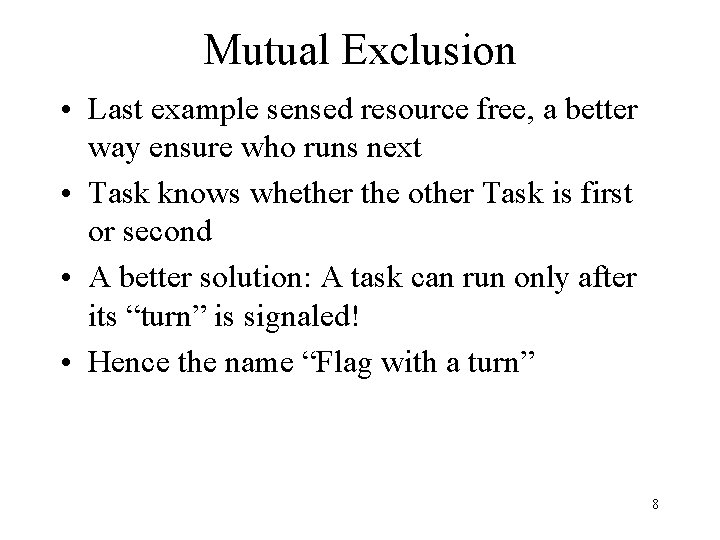 Mutual Exclusion

• Last example sensed resource free, a better way ensure who runs next

• Task knows whether the other Task is first or second

• A better solution: A task can run only after its “turn” is signaled!

• Hence the name “Flag with a turn”

8